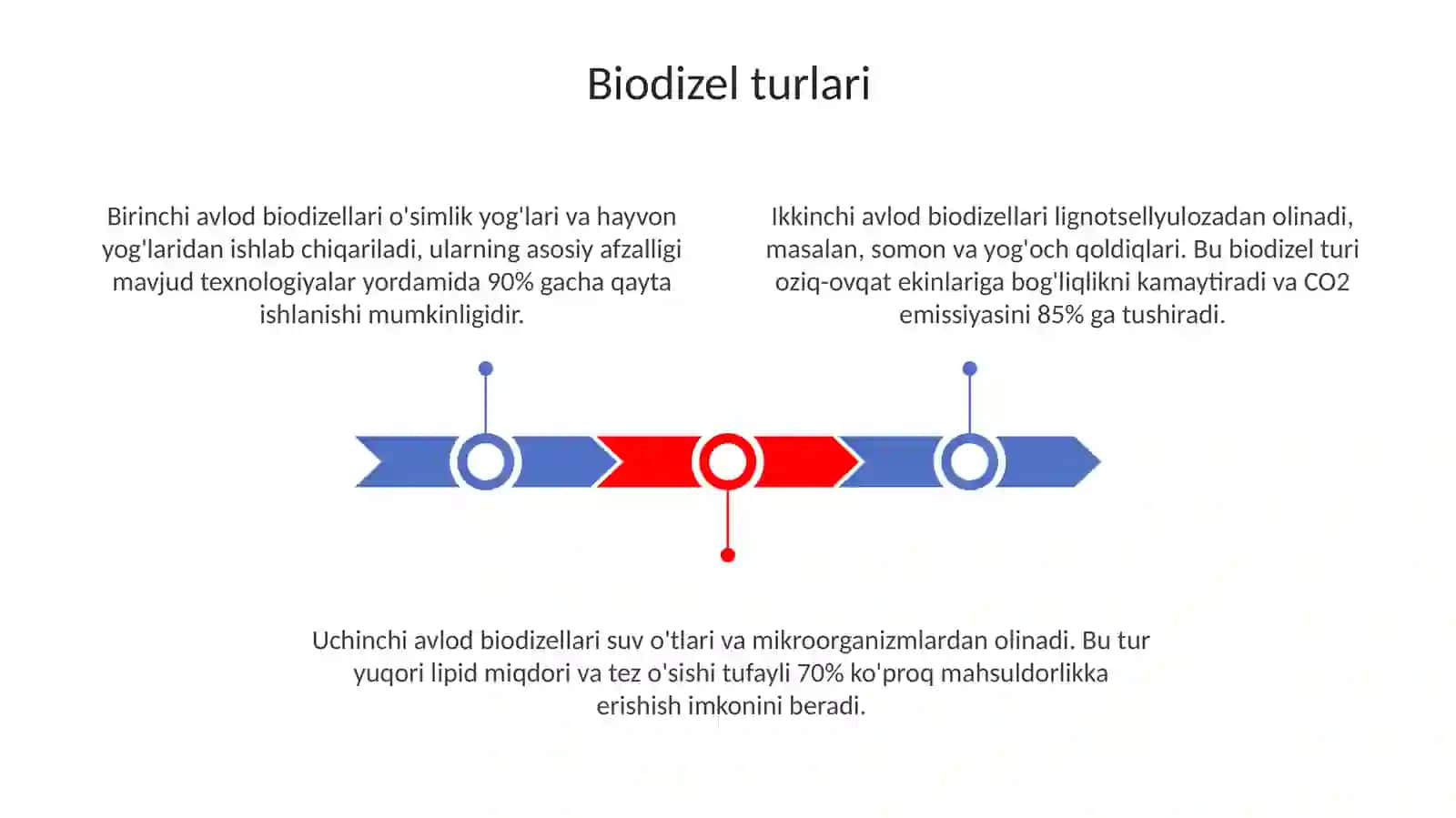 Biodizel turlari

Birinchi avlod biodizellari o'simlik yog'lari va hayvon yog'laridan ishlab chiqariladi, ularning asosiy afzalligi mavjud texnologiyalar yordamida 90% gacha qayta ishlanishi mumkinligidir.

Ikkinchi avlod biodizellari lignotsellyulozadan olinadi, masalan, somon va yog'och qoldiqlari. Bu biodizel turi oziq-ovqat ekinlariga bog'liqlikni kamaytiradi va CO2 emissiyasini 85% ga tushiradi.

Uchinchi avlod biodizellari suv o'tlari va mikroorganizmlardan olinadi. Bu tur yuqori lipid miqdori va tez o'sishi tufayli 70% ko'proq mahsuldorlikka erishish imkonini beradi.